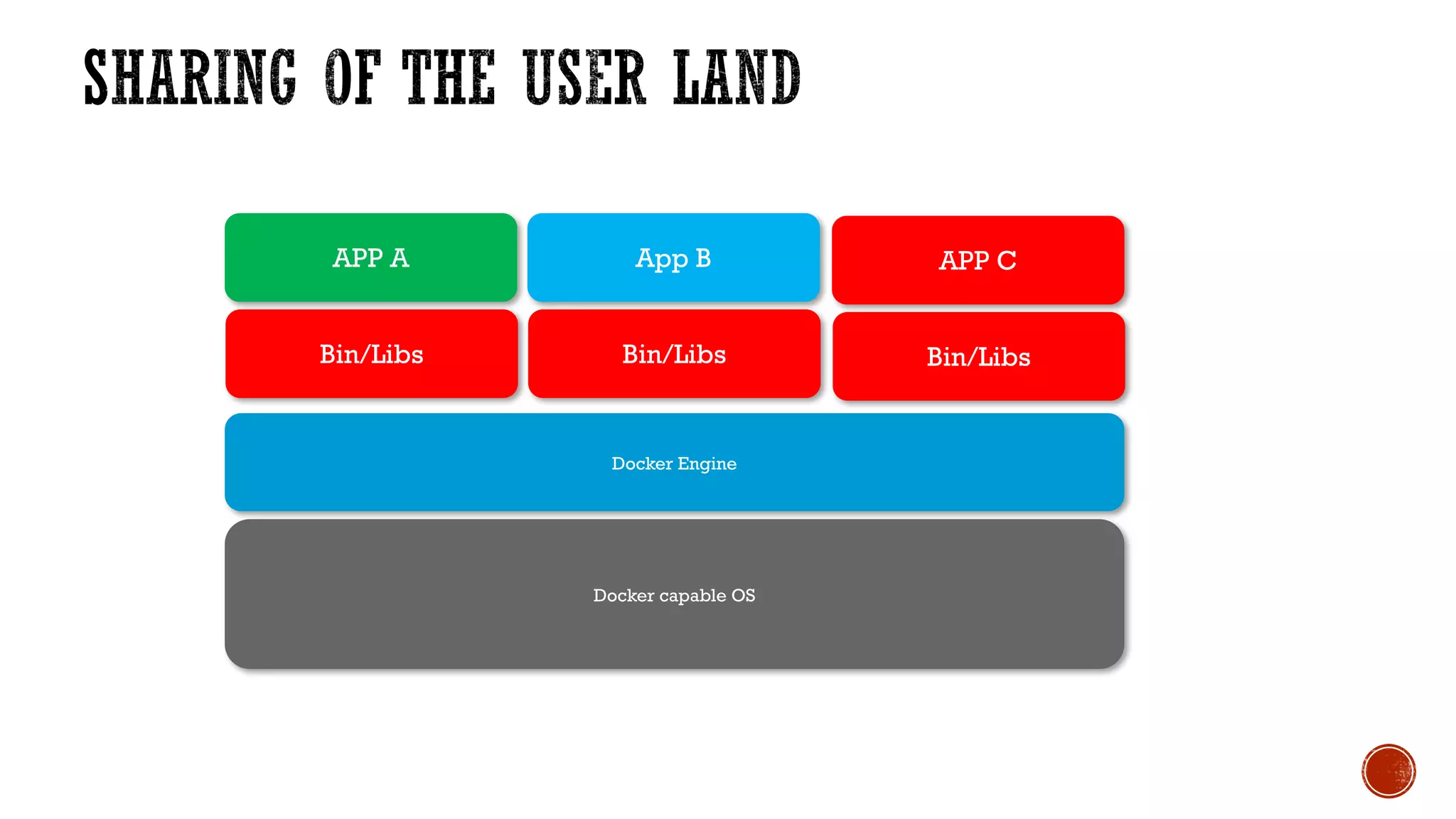 SHARING OF THE USER LAND

APP A

App B

APP C

Bin/Libs

Bin/Libs

Bin/Libs

Docker Engine

Docker capable OS